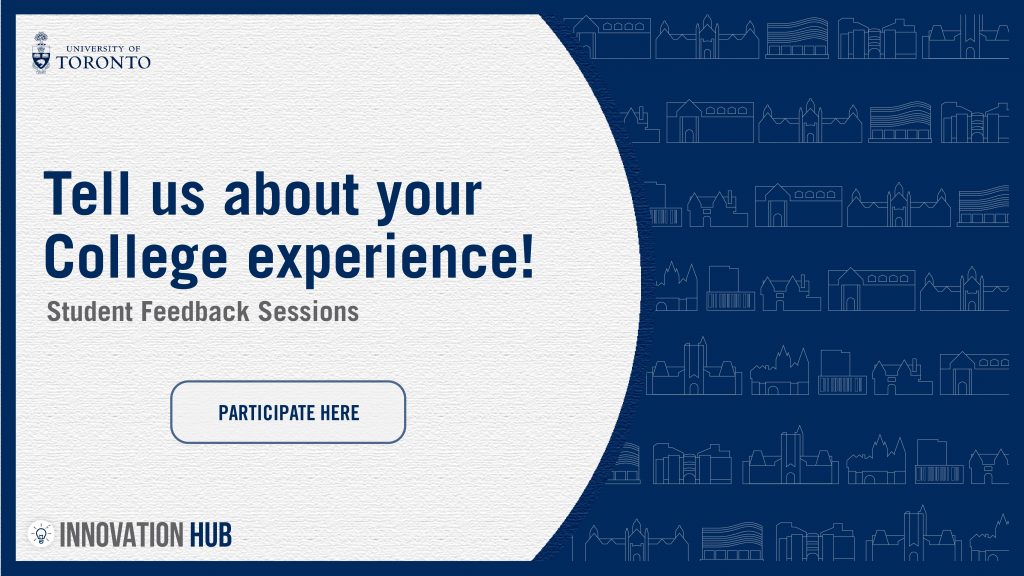 UNIVERSITY OF TORONTO

Tell us about your College experience!

Student Feedback Sessions

PARTICIPATE HERE

INNOVATION HUB